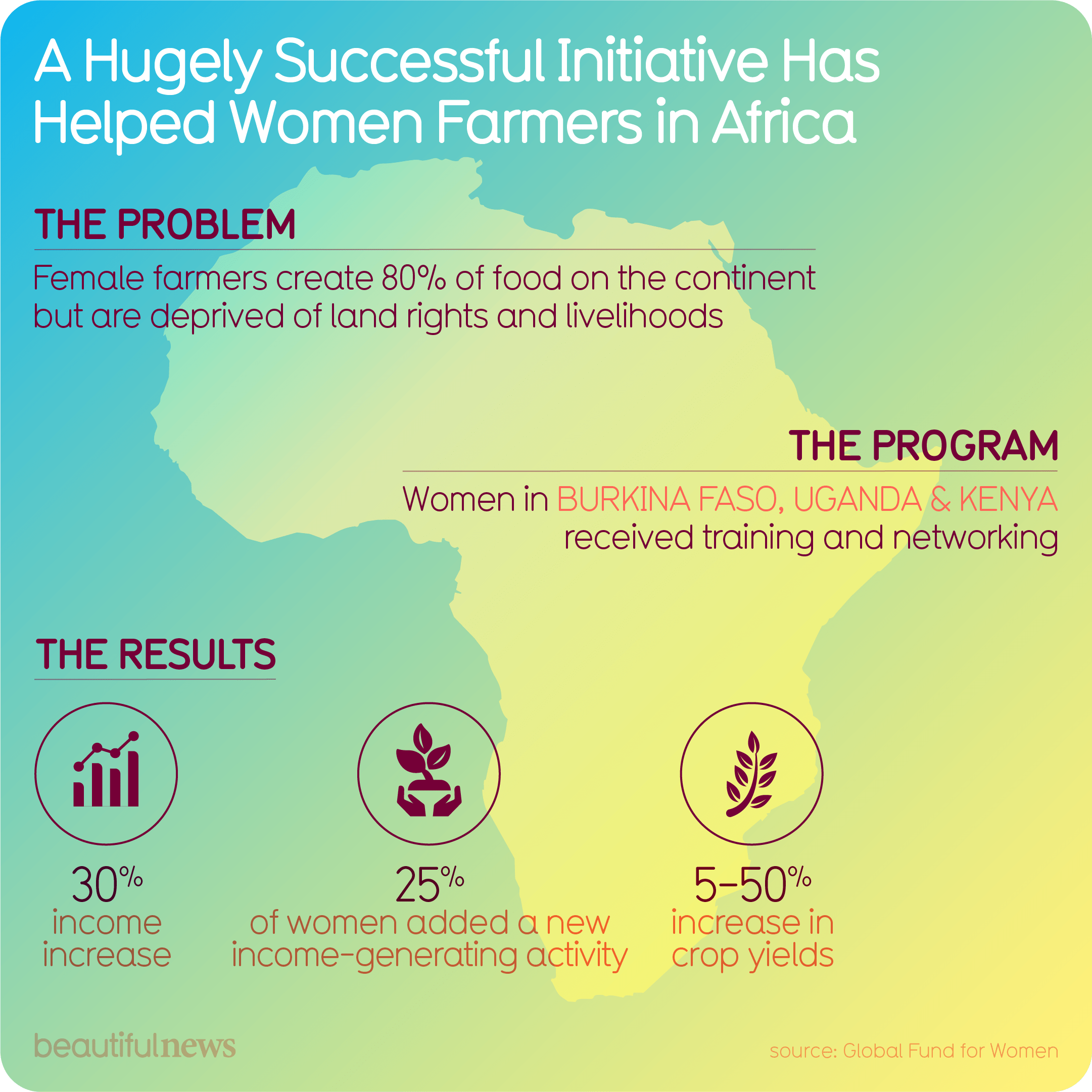 A Hugely Successful Initiative Has Helped Women Farmers in Africa

THE PROBLEM

Female farmers create 80% of food on the continent but are deprived of land rights and livelihoods

THE PROGRAM

Women in BURKINA FASO, UGANDA & KENYA received training and networking

THE RESULTS

30% income increase

25% of women added a new income-generating activity

5–50% increase in crop yields

beautifulnews

source: Global Fund for Women